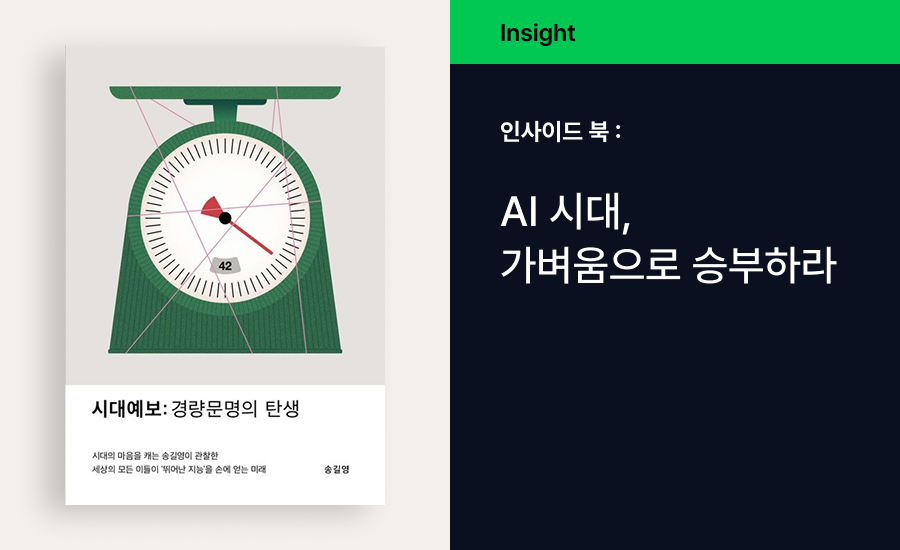 42

시대예보: 경량문명의 탄생

시대의 마음을 캐는 송길영이 관찰한
세상의 모든 이들이 '뛰어난 지능'을 손에 얻는 미래

송길영

Insight

인사이드 북 :

AI 시대,
가벼움으로 승부하라